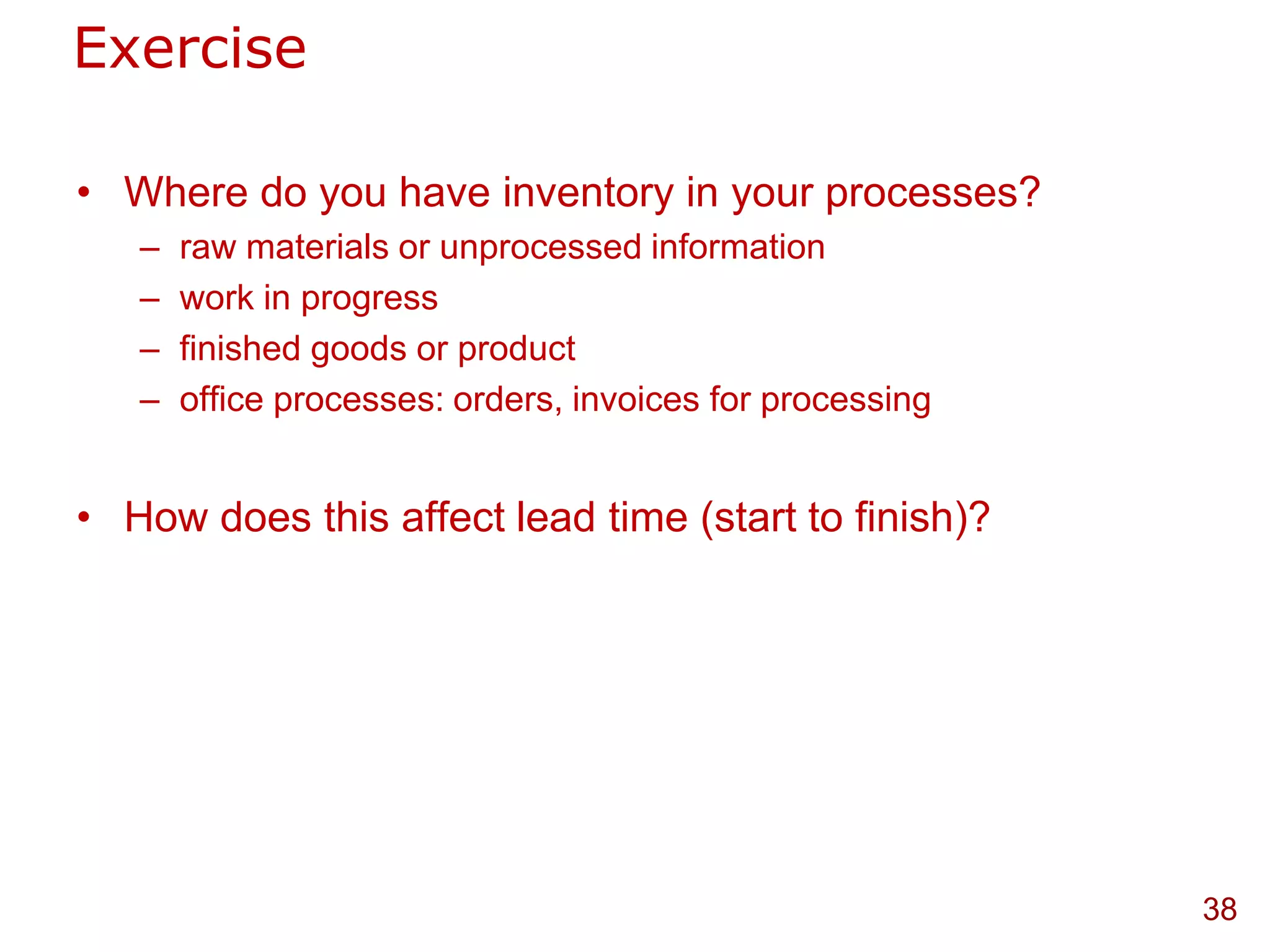 Exercise

• Where do you have inventory in your processes?
– raw materials or unprocessed information
– work in progress
– finished goods or product
– office processes: orders, invoices for processing

• How does this affect lead time (start to finish)?

38